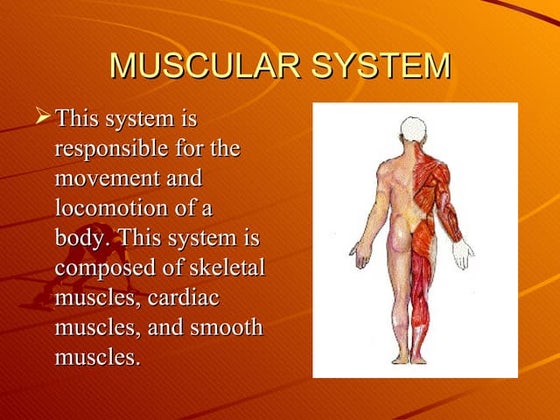 MUSCULAR SYSTEM

➢ This system is responsible for the movement and locomotion of a body. This system is composed of skeletal muscles, cardiac muscles, and smooth muscles.